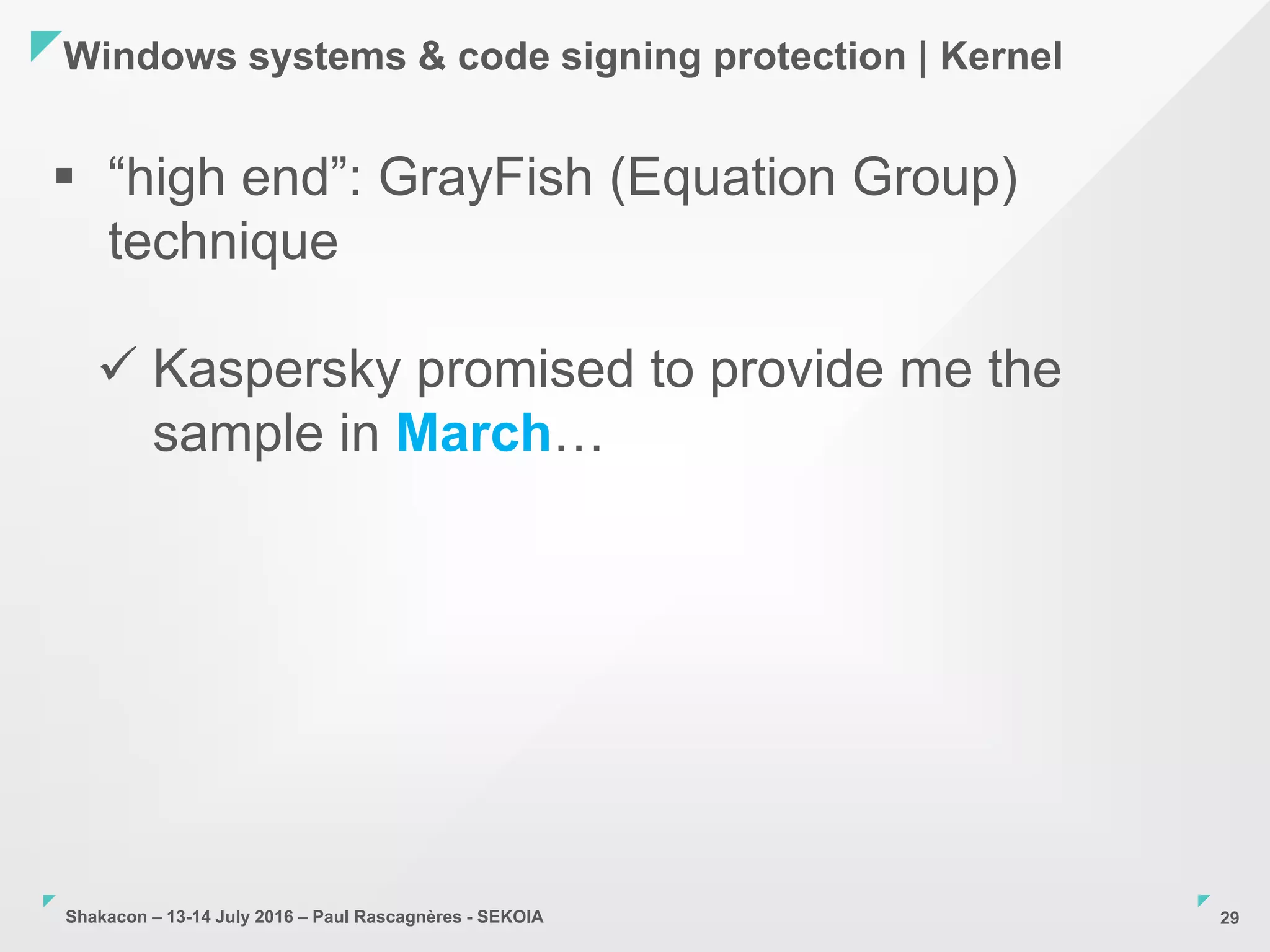 Windows systems & code signing protection | Kernel

▪ “high end”: GrayFish (Equation Group) technique

✓ Kaspersky promised to provide me the sample in March…

Shakacon – 13-14 July 2016 – Paul Rascagnères - SEKOIA

29